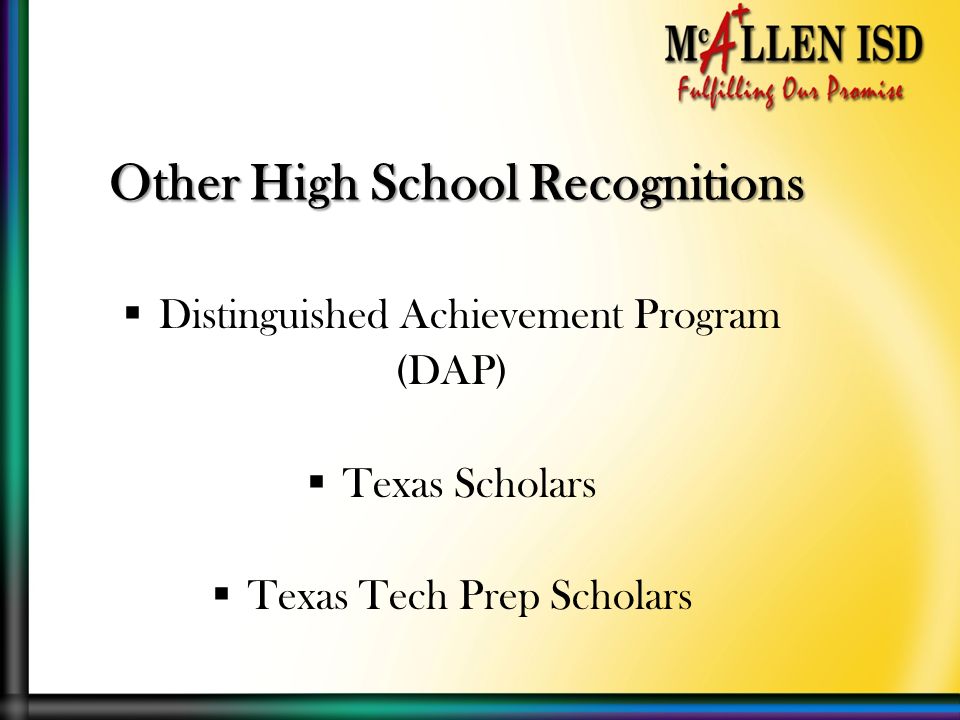 McALLEN ISD
Fulfilling Our Promise

Other High School Recognitions

▪ Distinguished Achievement Program (DAP)

▪ Texas Scholars

▪ Texas Tech Prep Scholars